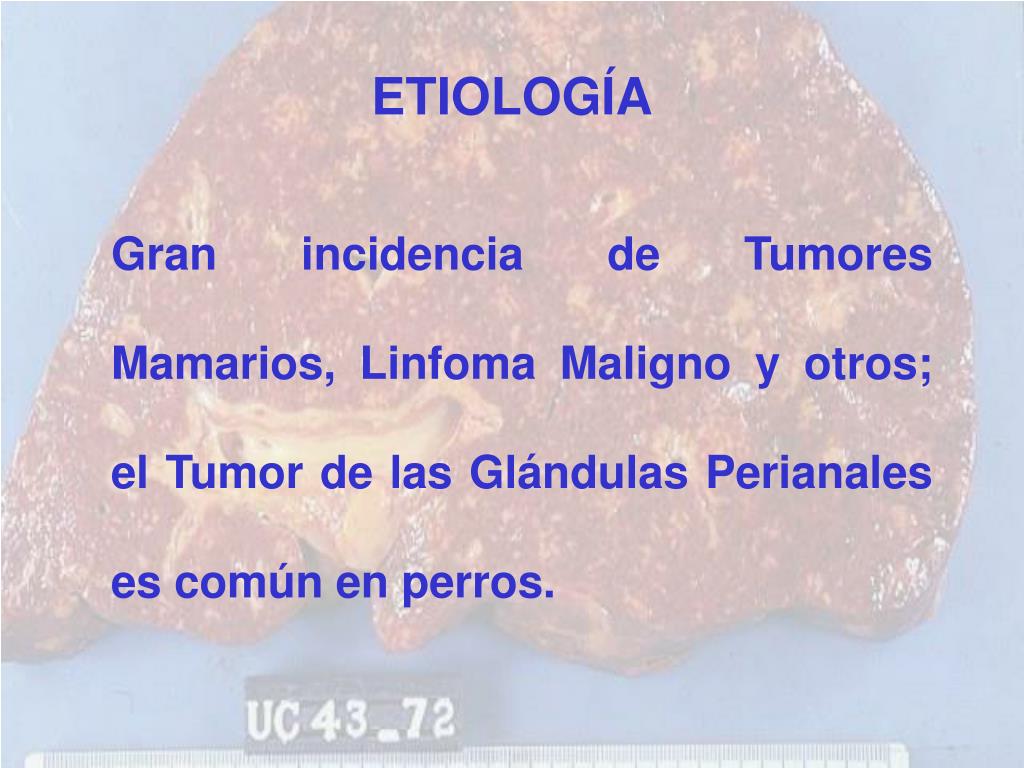 ETIOLOGÍA

Gran incidencia de Tumores Mamarios, Linfoma Maligno y otros; el Tumor de las Glándulas Perianales es común en perros.

UC 43_72